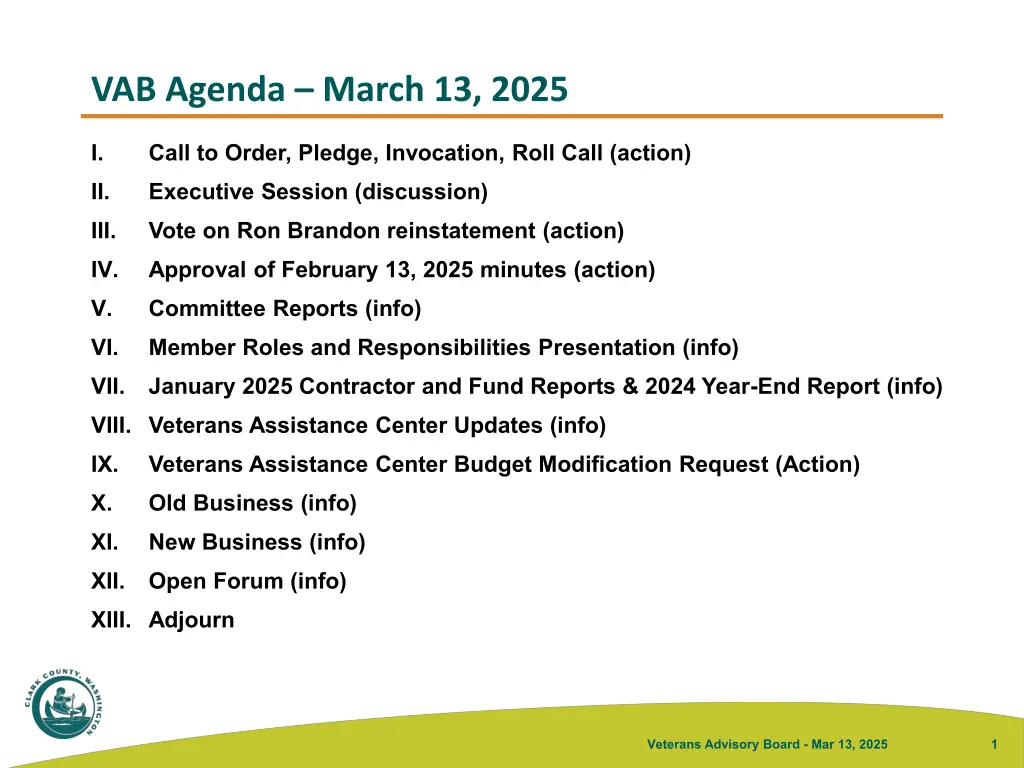 VAB Agenda – March 13, 2025

I. Call to Order, Pledge, Invocation, Roll Call (action)

II. Executive Session (discussion)

III. Vote on Ron Brandon reinstatement (action)

IV. Approval of February 13, 2025 minutes (action)

V. Committee Reports (info)

VI. Member Roles and Responsibilities Presentation (info)

VII. January 2025 Contractor and Fund Reports & 2024 Year-End Report (info)

VIII. Veterans Assistance Center Updates (info)

IX. Veterans Assistance Center Budget Modification Request (Action)

X. Old Business (info)

XI. New Business (info)

XII. Open Forum (info)

XIII. Adjourn

CLARK COUNTY, WASHINGTON

Veterans Advisory Board - Mar 13, 2025

1